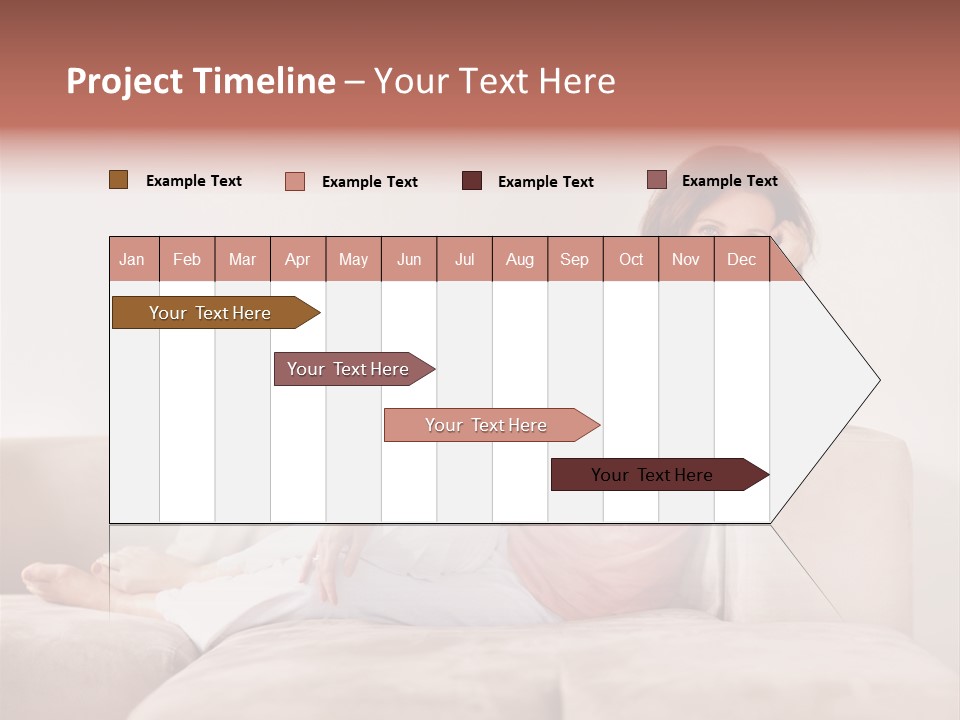 Project Timeline – Your Text Here

Example Text Example Text Example Text Example Text

| Jan | Feb | Mar | Apr | May | Jun | Jul | Aug | Sep | Oct | Nov | Dec |
|---|---|---|---|---|---|---|---|---|---|---|---|

Your Text Here

Your Text Here

Your Text Here

Your Text Here